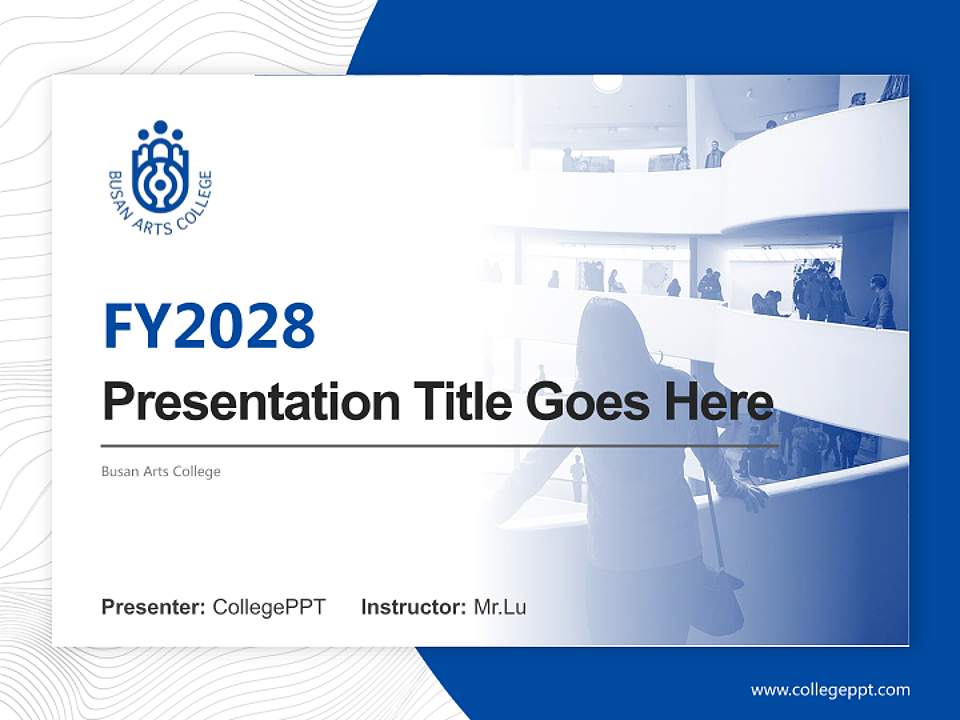 BUSAN ARTS COLLEGE

FY2028

Presentation Title Goes Here

Busan Arts College

Presenter: CollegePPT Instructor: Mr.Lu

www.collegeppt.com